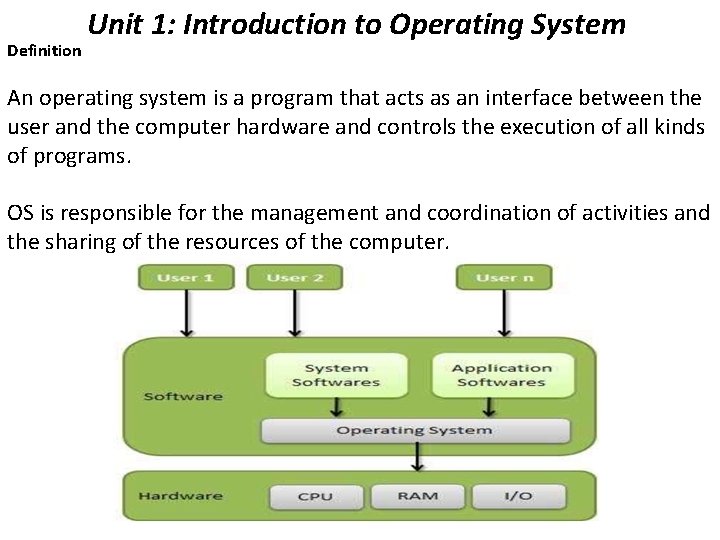 Unit 1: Introduction to Operating System

Definition

An operating system is a program that acts as an interface between the user and the computer hardware and controls the execution of all kinds of programs.

OS is responsible for the management and coordination of activities and the sharing of the resources of the computer.

User 1
User 2
User n

Software
System Softwares
Application Softwares
Operating System

Hardware
CPU
RAM
I/O